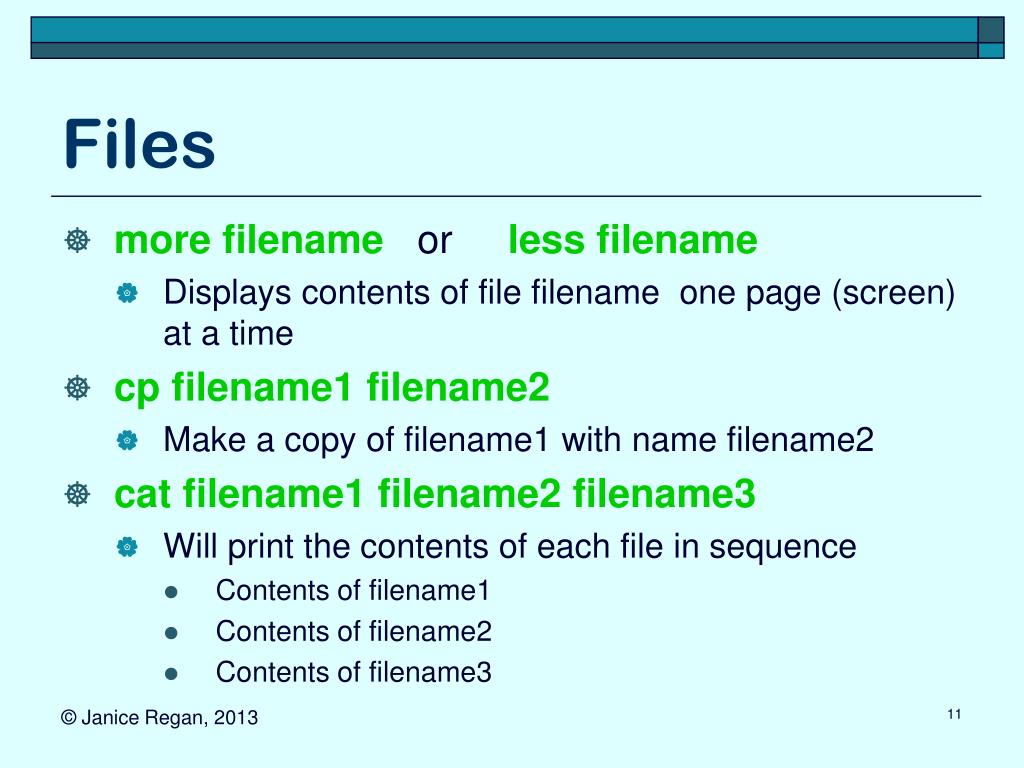 Files

more filename or less filename

Displays contents of file filename one page (screen) at a time

cp filename1 filename2

Make a copy of filename1 with name filename2

cat filename1 filename2 filename3

Will print the contents of each file in sequence

Contents of filename1

Contents of filename2

Contents of filename3

© Janice Regan, 2013

11